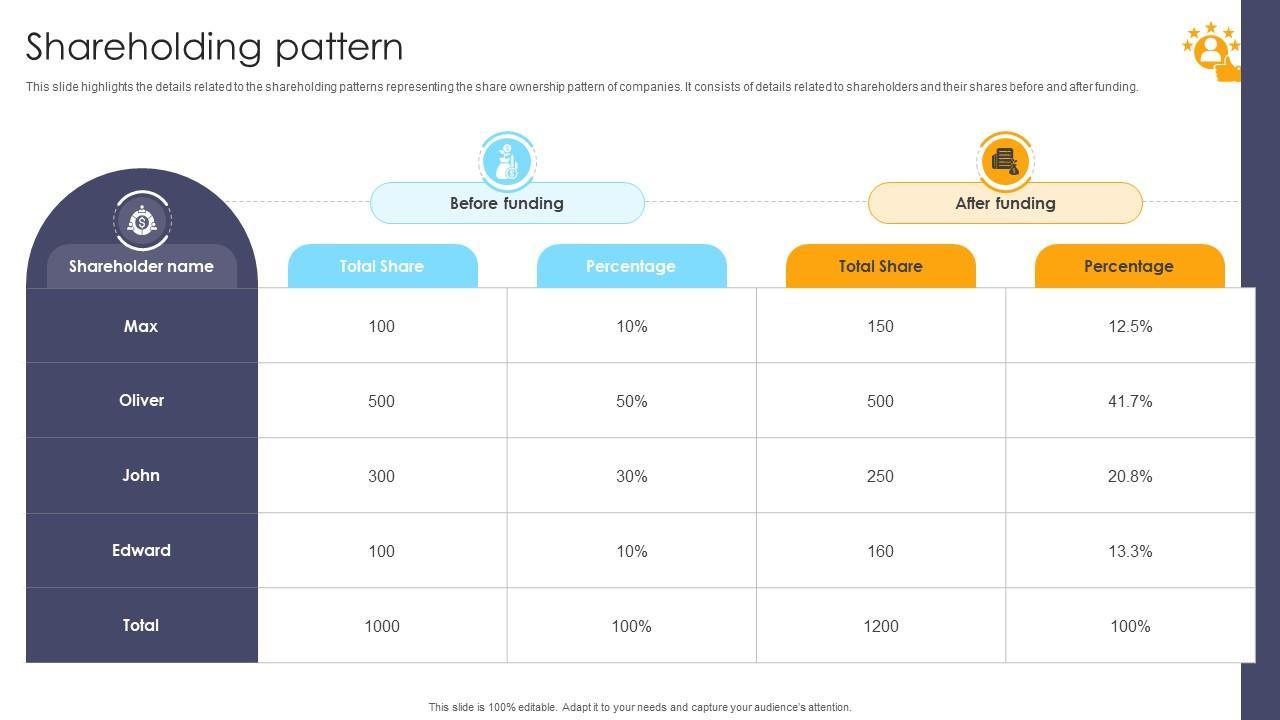 Shareholding pattern

This slide highlights the details related to the shareholding patterns representing the share ownership pattern of companies. It consists of details related to shareholders and their shares before and after funding.

Before funding

After funding

| Shareholder name | Total Share | Percentage | Total Share | Percentage |
|---|---|---|---|---|
| Max | 100 | 10% | 150 | 12.5% |
| Oliver | 500 | 50% | 500 | 41.7% |
| John | 300 | 30% | 250 | 20.8% |
| Edward | 100 | 10% | 160 | 13.3% |
| Total | 1000 | 100% | 1200 | 100% |

This slide is 100% editable. Adapt it to your needs and capture your audience's attention.